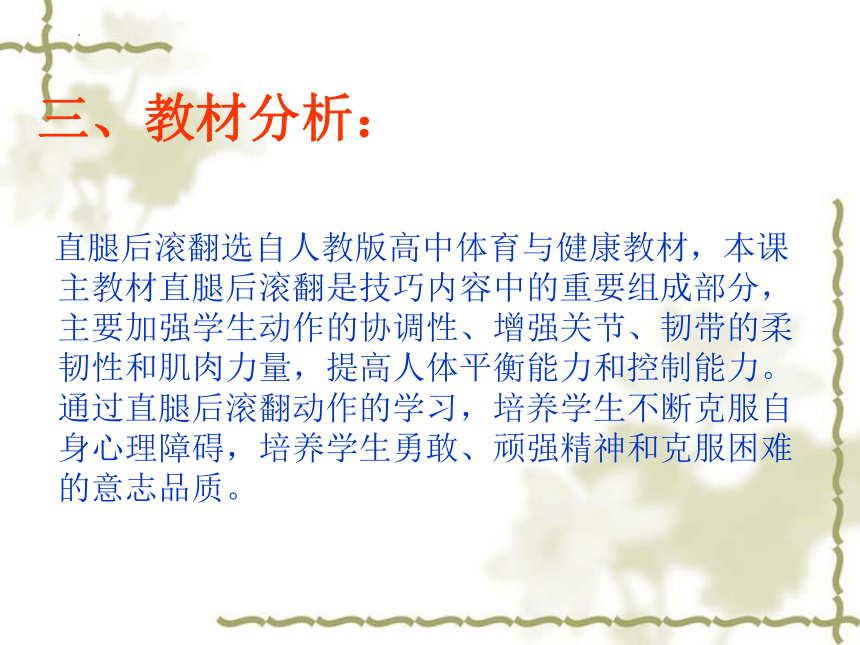 三、教材分析：

直腿后滚翻选自人教版高中体育与健康教材，本课主教材直腿后滚翻是技巧内容中的重要组成部分，主要加强学生动作的协调性、增强关节、韧带的柔韧性和肌肉力量，提高人体平衡能力和控制能力。通过直腿后滚翻动作的学习，培养学生不断克服自身心理障碍，培养学生勇敢、顽强精神和克服困难的意志品质。